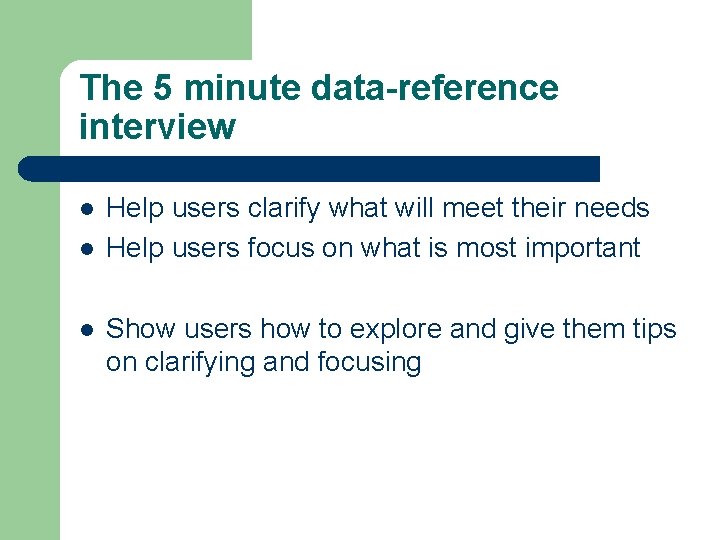 The 5 minute data-reference interview

- Help users clarify what will meet their needs
- Help users focus on what is most important

- Show users how to explore and give them tips on clarifying and focusing